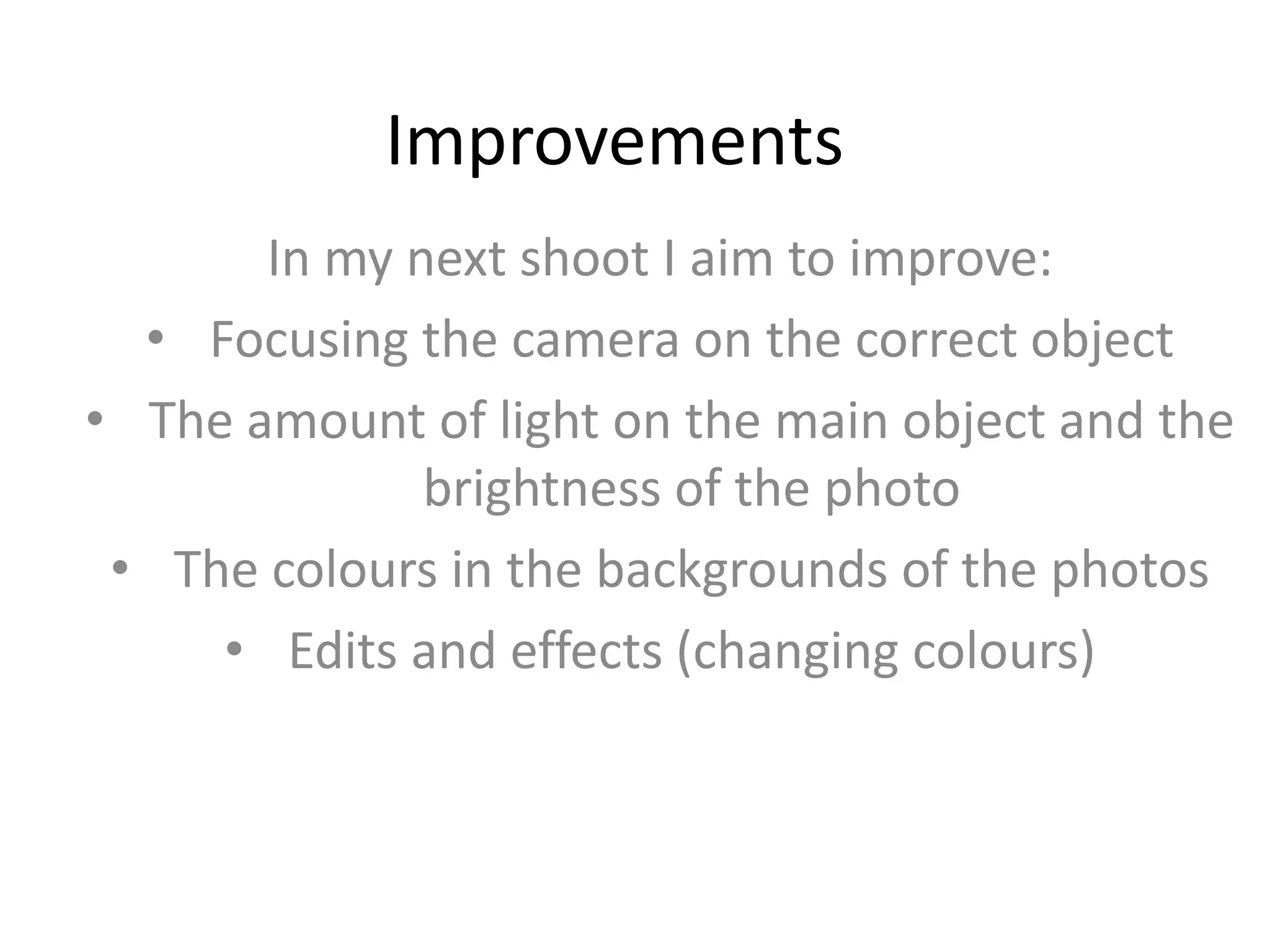 Improvements

In my next shoot I aim to improve:

• Focusing the camera on the correct object
• The amount of light on the main object and the brightness of the photo
• The colours in the backgrounds of the photos
• Edits and effects (changing colours)